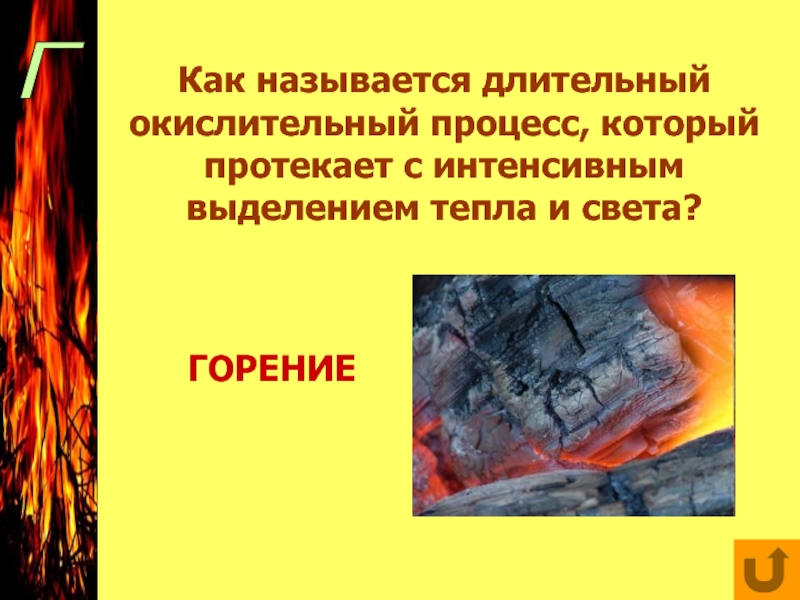 Г

Как называется длительный окислительный процесс, который протекает с интенсивным выделением тепла и света?

ГОРЕНИЕ